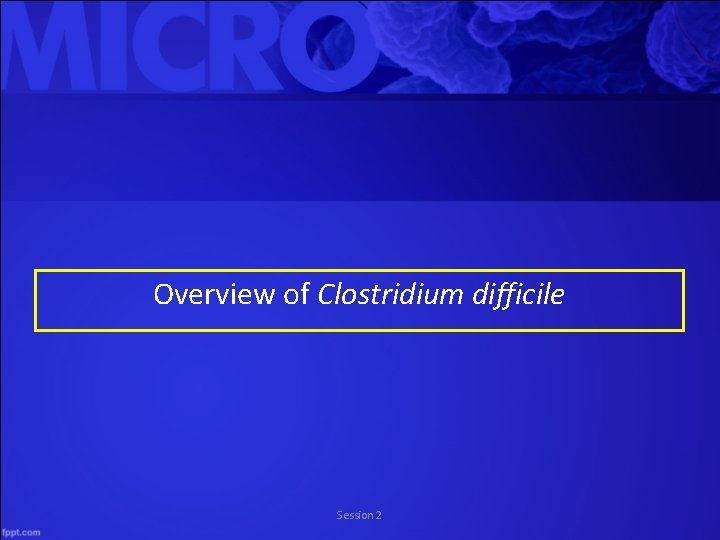 MICRO

Overview of Clostridium difficile

Session 2

fppt.com